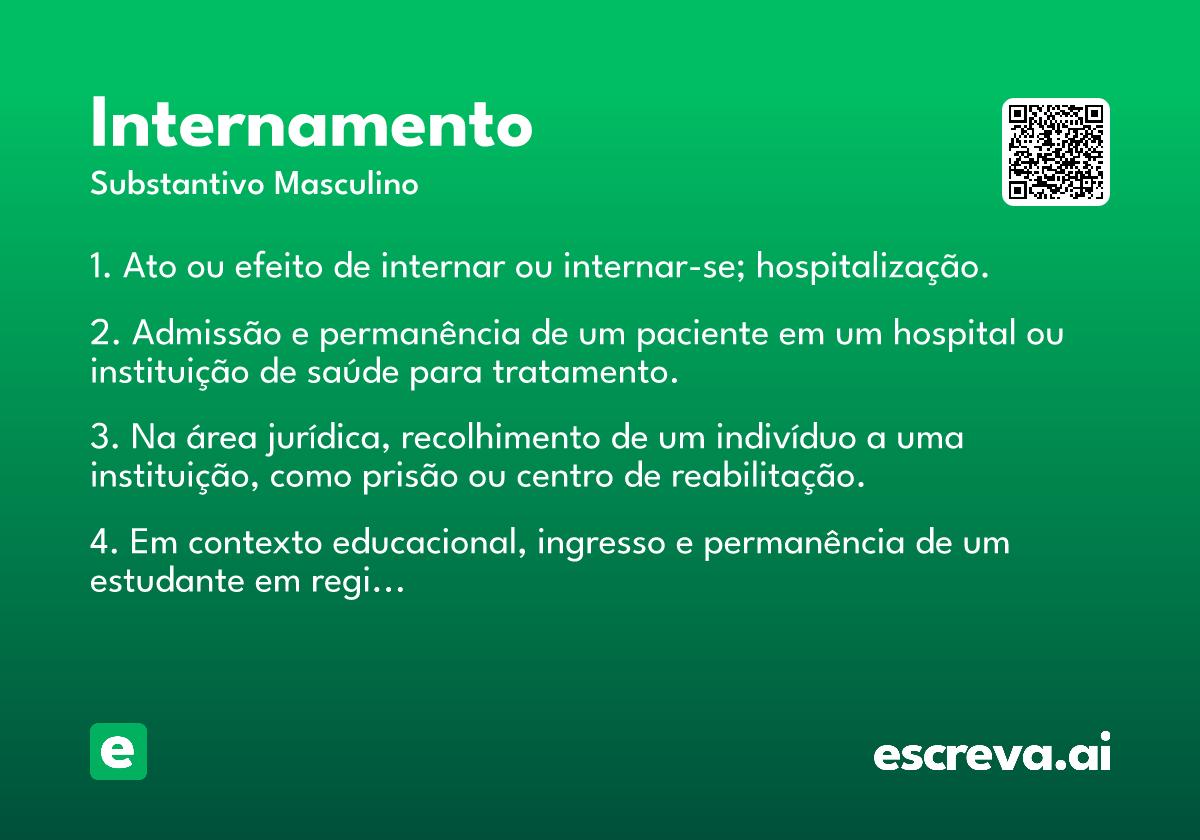 Internamento
Substantivo Masculino

1. Ato ou efeito de internar ou internar-se; hospitalização.

2. Admissão e permanência de um paciente em um hospital ou instituição de saúde para tratamento.

3. Na área jurídica, recolhimento de um indivíduo a uma instituição, como prisão ou centro de reabilitação.

4. Em contexto educacional, ingresso e permanência de um estudante em regi…

e

escreva.ai